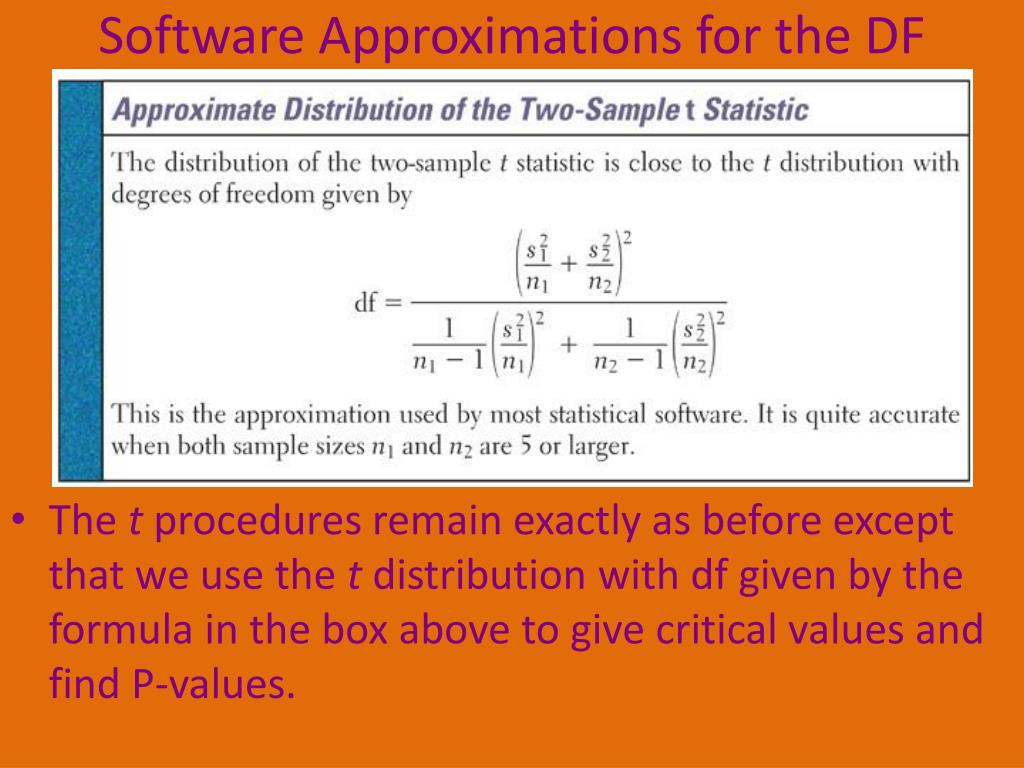 Software Approximations for the DF

Approximate Distribution of the Two-Sample t Statistic

The distribution of the two-sample $t$ statistic is close to the $t$ distribution with degrees of freedom given by

$$\text{df} = \frac{\left(\frac{s_1^2}{n_1} + \frac{s_2^2}{n_2}\right)^2}{\frac{1}{n_1 - 1}\left(\frac{s_1^2}{n_1}\right)^2 + \frac{1}{n_2 - 1}\left(\frac{s_2^2}{n_2}\right)^2}$$

This is the approximation used by most statistical software. It is quite accurate when both sample sizes $n_1$ and $n_2$ are 5 or larger.

• The $t$ procedures remain exactly as before except that we use the $t$ distribution with df given by the formula in the box above to give critical values and find P-values.